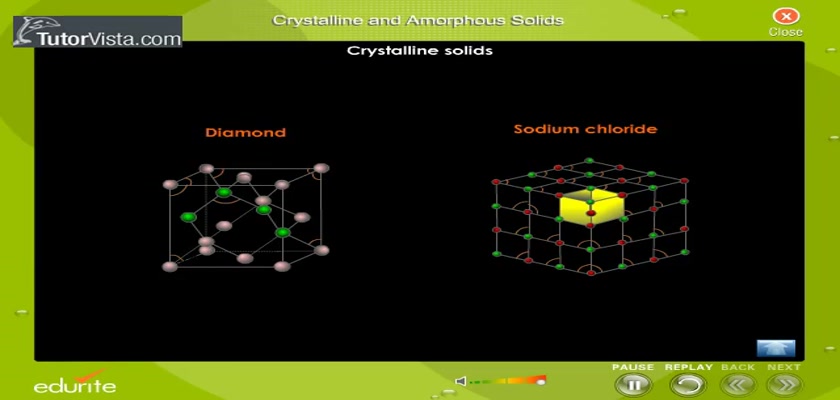 TutorVista.com

Crystalline and Amorphous Solids

Close

Crystalline solids

Diamond

Sodium chloride

edurite

PAUSE REPLAY BACK NEXT